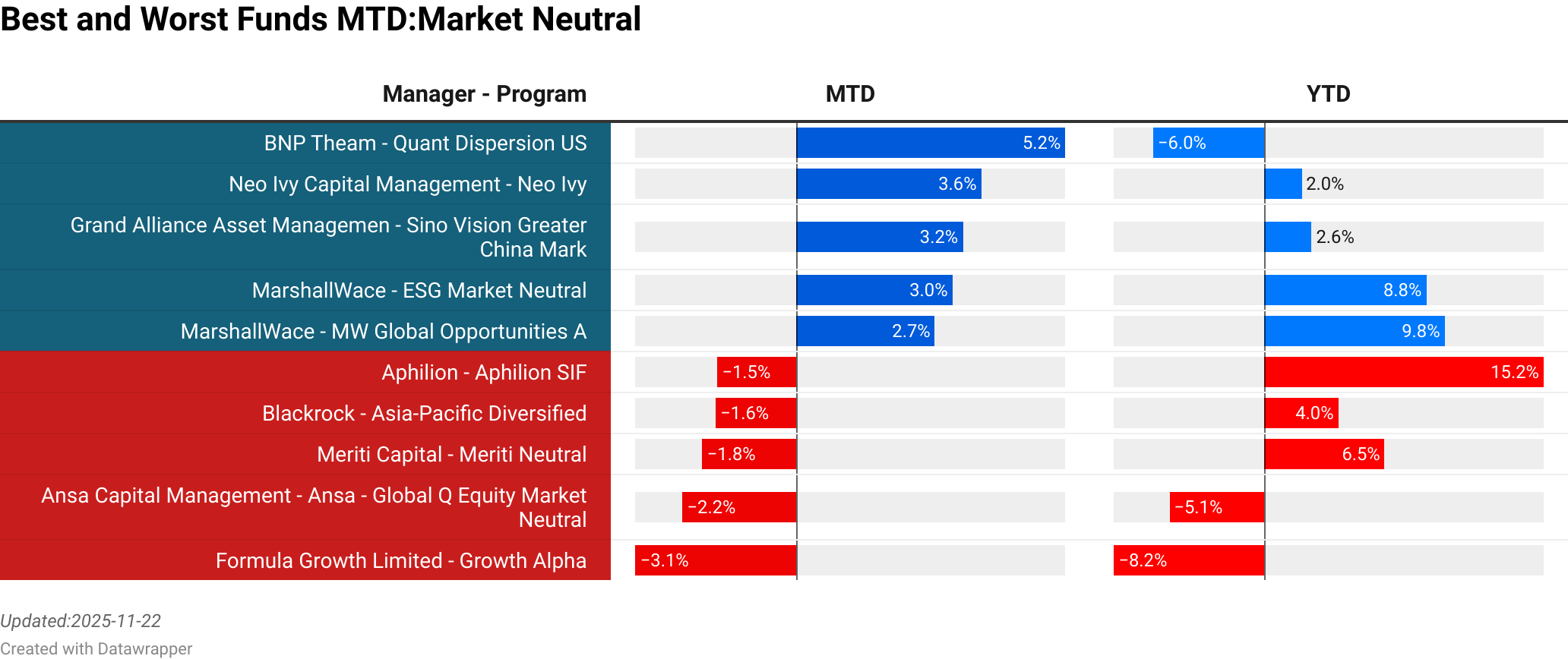 Best and Worst Funds MTD:Market Neutral

| Manager - Program | MTD | YTD |
|---|---|---|
| BNP Theam - Quant Dispersion US | 5.2% | −6.0% |
| Neo Ivy Capital Management - Neo Ivy | 3.6% | 2.0% |
| Grand Alliance Asset Managemen - Sino Vision Greater China Mark | 3.2% | 2.6% |
| MarshallWace - ESG Market Neutral | 3.0% | 8.8% |
| MarshallWace - MW Global Opportunities A | 2.7% | 9.8% |
| Aphilion - Aphilion SIF | −1.5% | 15.2% |
| Blackrock - Asia-Pacific Diversified | −1.6% | 4.0% |
| Meriti Capital - Meriti Neutral | −1.8% | 6.5% |
| Ansa Capital Management - Ansa - Global Q Equity Market Neutral | −2.2% | −5.1% |
| Formula Growth Limited - Growth Alpha | −3.1% | −8.2% |

Updated:2025-11-22
Created with Datawrapper